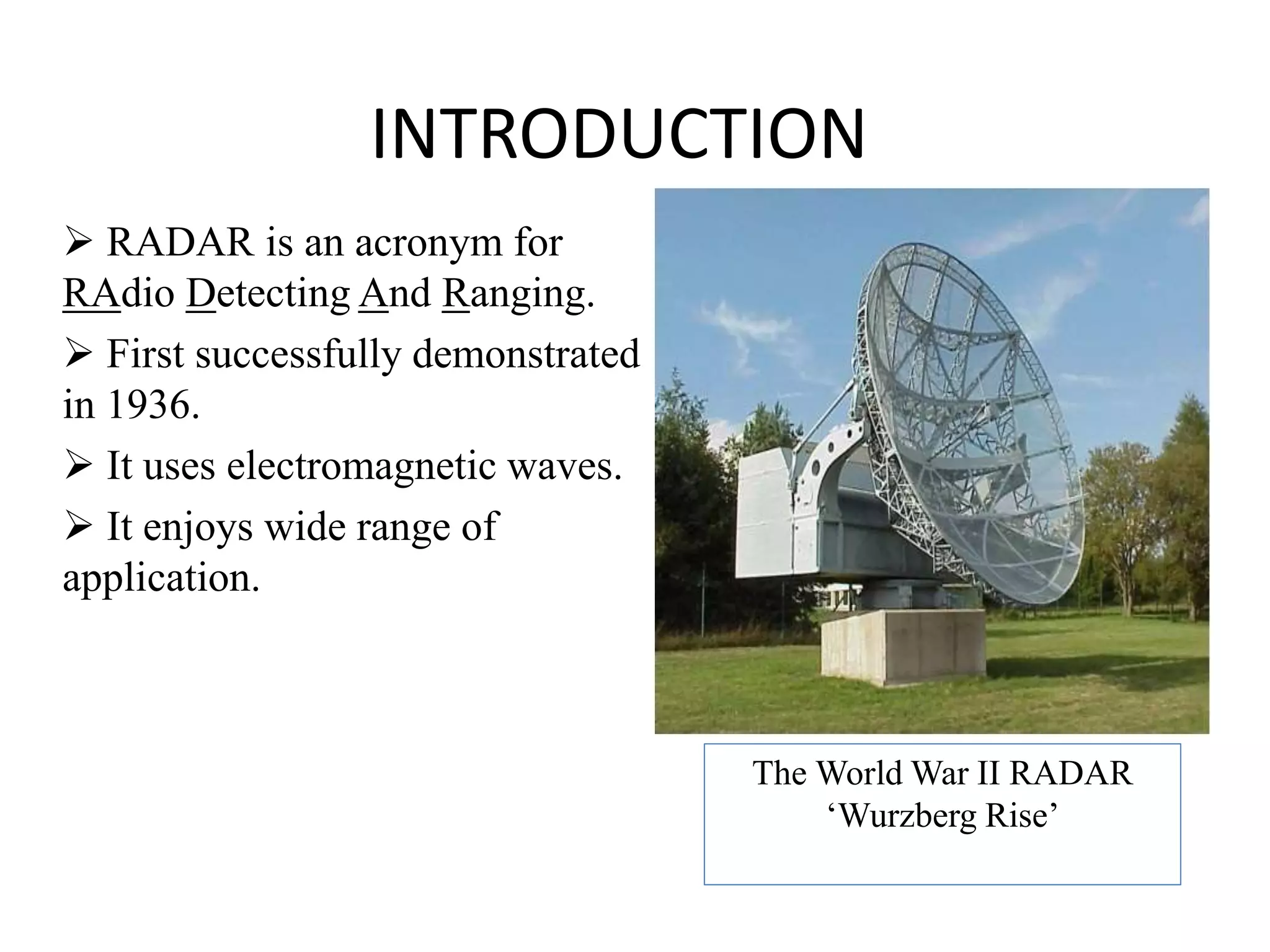 INTRODUCTION

➢ RADAR is an acronym for RAdio Detecting And Ranging.

➢ First successfully demonstrated in 1936.

➢ It uses electromagnetic waves.

➢ It enjoys wide range of application.

The World War II RADAR ‘Wurzberg Rise’